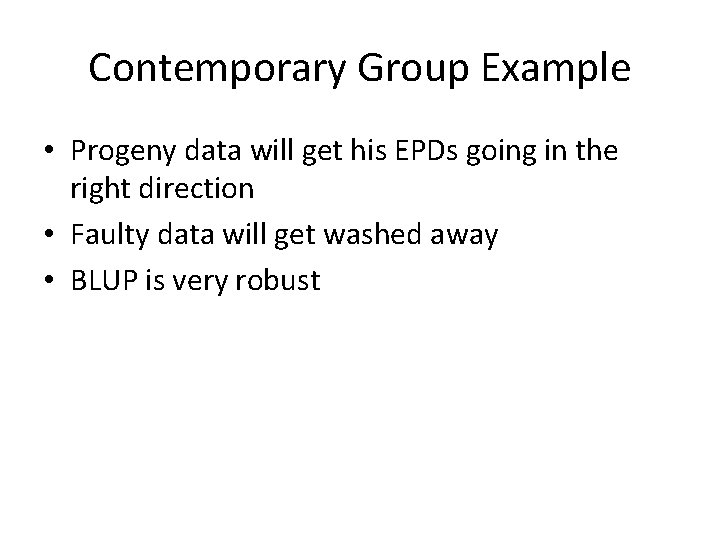 Contemporary Group Example

• Progeny data will get his EPDs going in the right direction
• Faulty data will get washed away
• BLUP is very robust